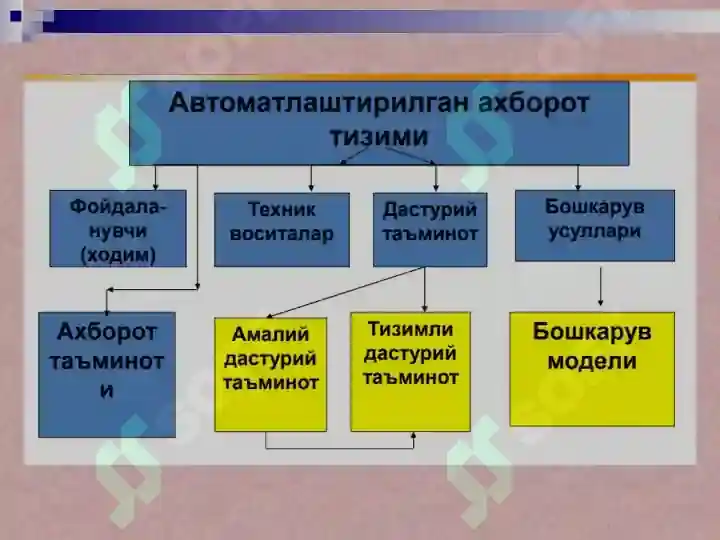 Автоматлаштирилган ахборот тизими

Фойдаланувчи (ходим)

Техник воситалар

Дастурий таъминот

Бошкарув усуллари

Ахборот таъминот и

Амалий дастурий таъминот

Тизимли дастурий таъминот

Бошкарув модели